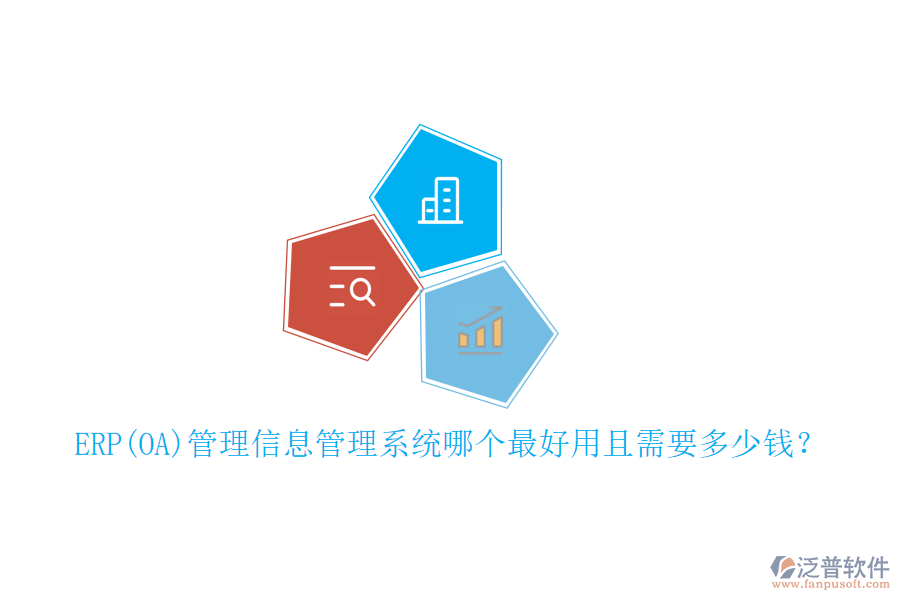 ERP(OA)管理信息管理系统哪个最好用且需要多少钱?

泛普软件
www.fanpusoft.com